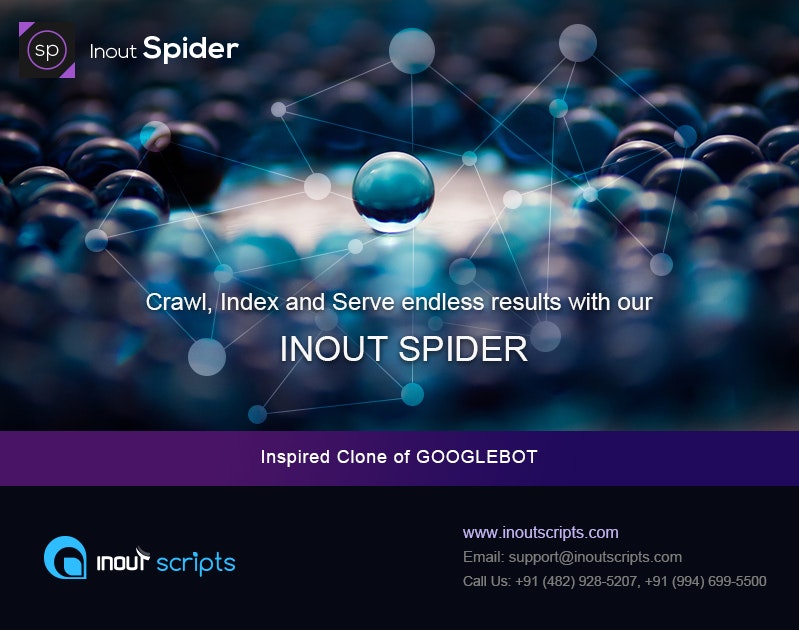 sp Inout Spider

Crawl, Index and Serve endless results with our

INOUT SPIDER

Inspired Clone of GOOGLEBOT

inout scripts

www.inoutscripts.com

Email: support@inoutscripts.com

Call Us: +91 (482) 928-5207, +91 (994) 699-5500